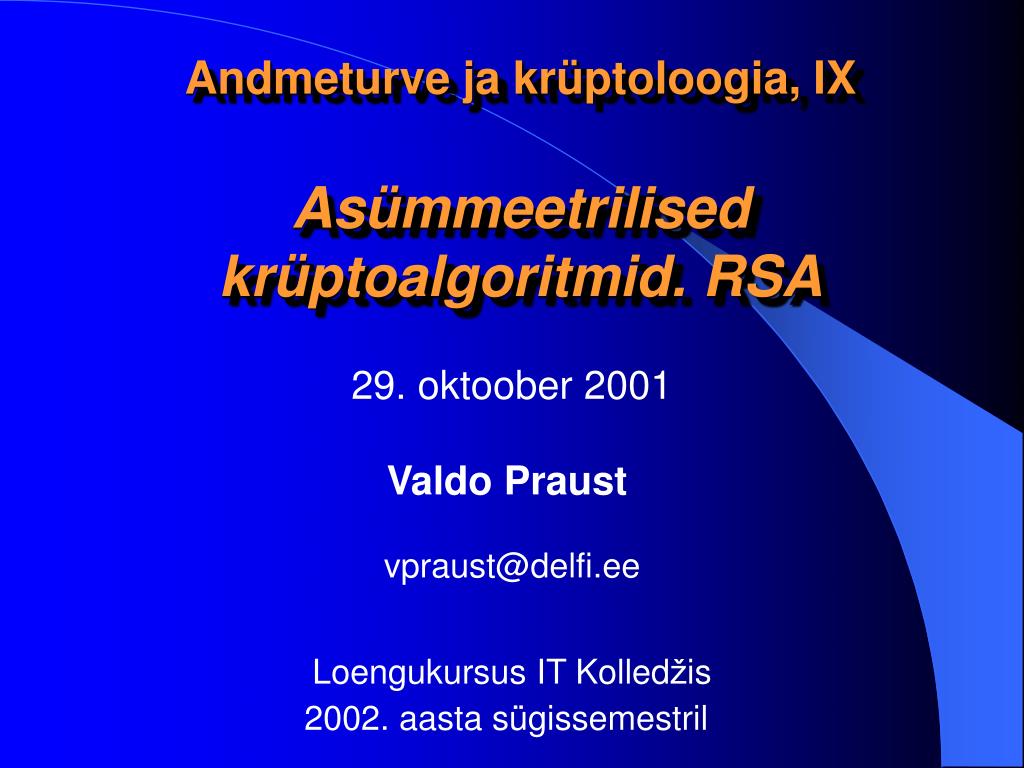 Andmeturve ja krüptoloogia, IX

Asümmeetrilised krüptoalgoritmid. RSA

29. oktoober 2001

Valdo Praust

vpraust@delfi.ee

Loengukursus IT Kolledžis
2002. aasta sügissemestril